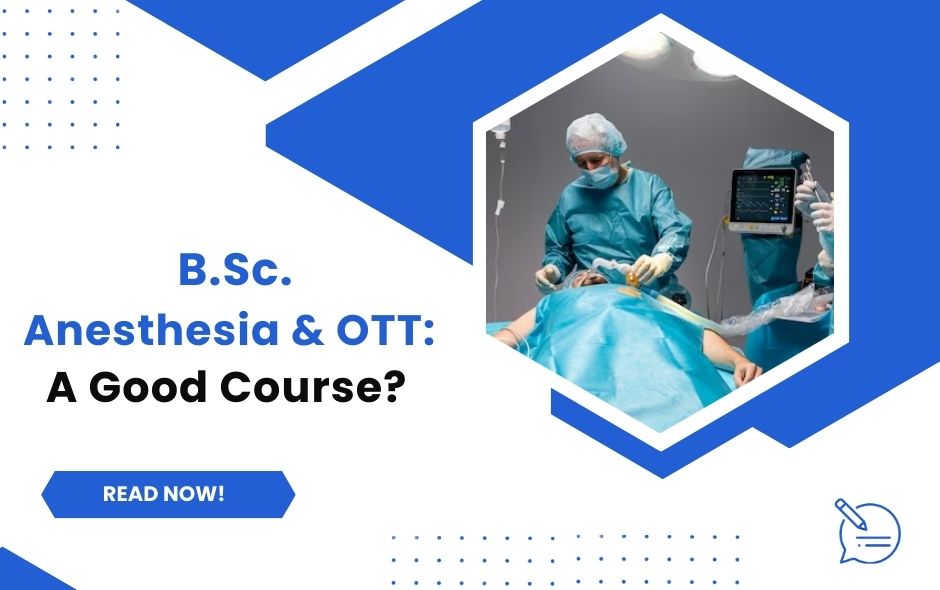 B.Sc.
Anesthesia & OTT:
A Good Course?

READ NOW!